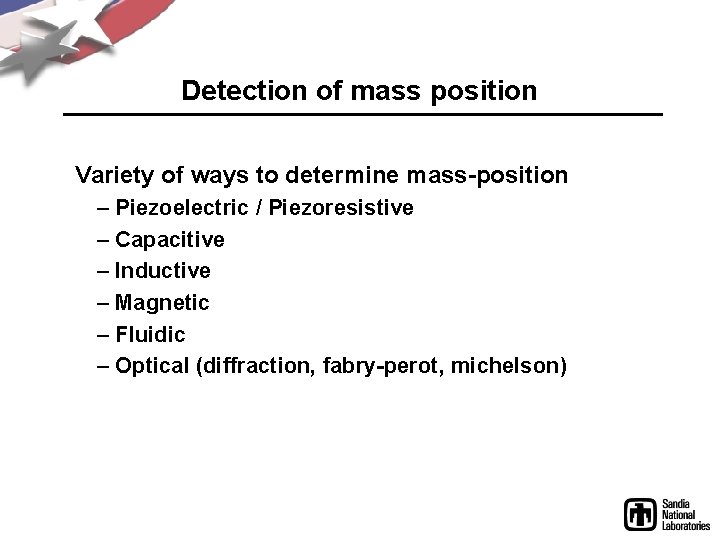 Detection of mass position

Variety of ways to determine mass-position

– Piezoelectric / Piezoresistive

– Capacitive

– Inductive

– Magnetic

– Fluidic

– Optical (diffraction, fabry-perot, michelson)

Sandia National Laboratories